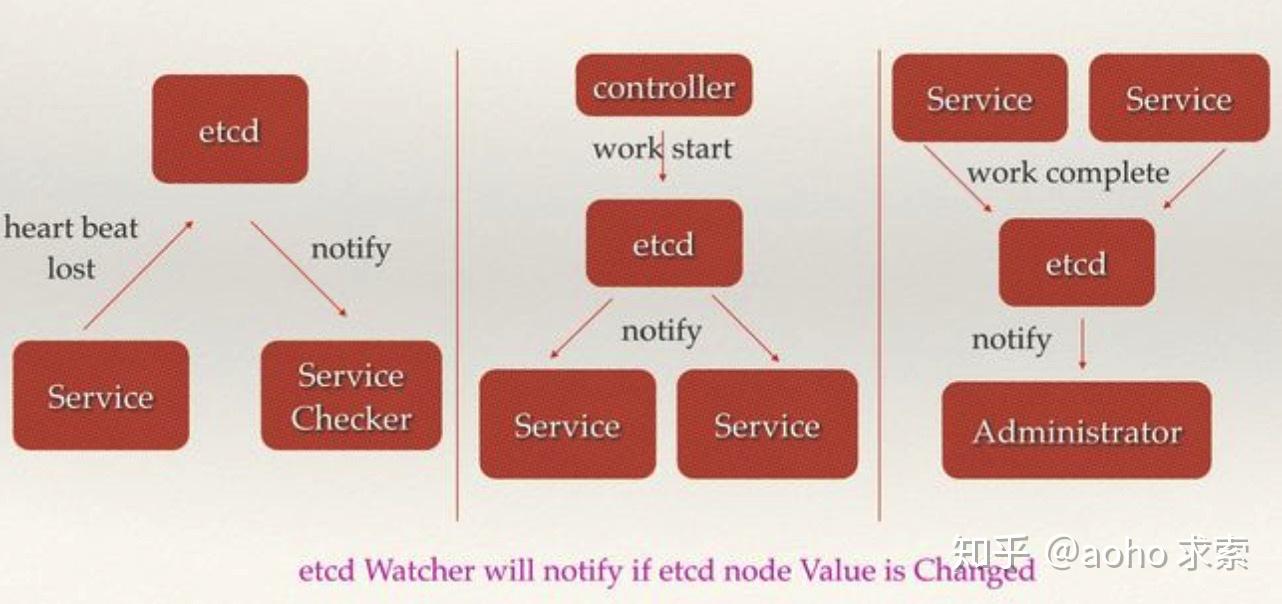 etcd

heart beat lost

notify

Service

Service Checker

controller

work start

etcd

notify

Service

Service

Service

Service

work complete

etcd

notify

Administrator

etcd Watcher will notify if etcd node Value is Changed

知乎 @aoho 求索